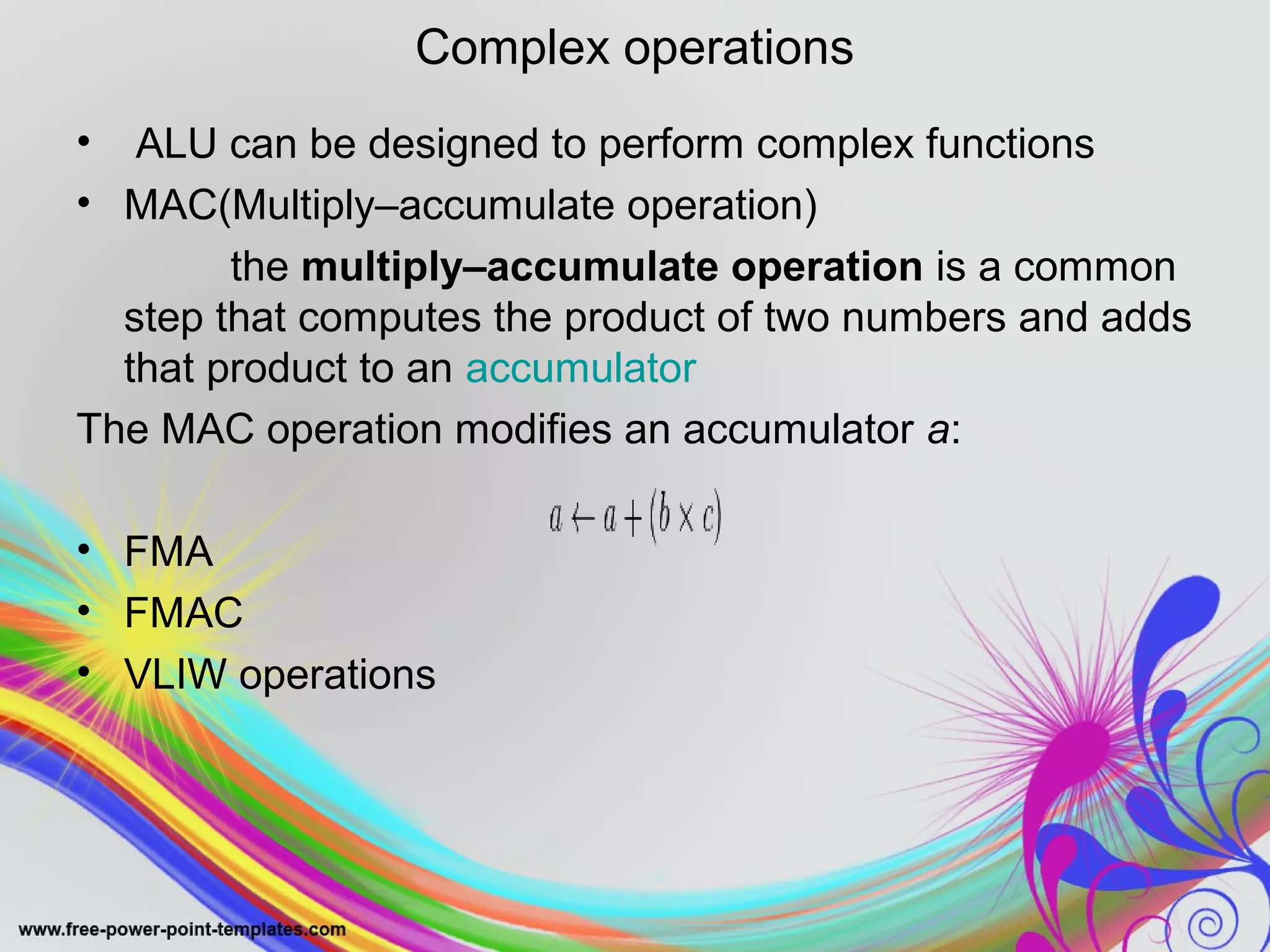 Complex operations

• ALU can be designed to perform complex functions
• MAC(Multiply–accumulate operation)

the multiply–accumulate operation is a common step that computes the product of two numbers and adds that product to an accumulator

The MAC operation modifies an accumulator a:

$a \leftarrow a + (b \times c)$

• FMA
• FMAC
• VLIW operations

www.free-power-point-templates.com